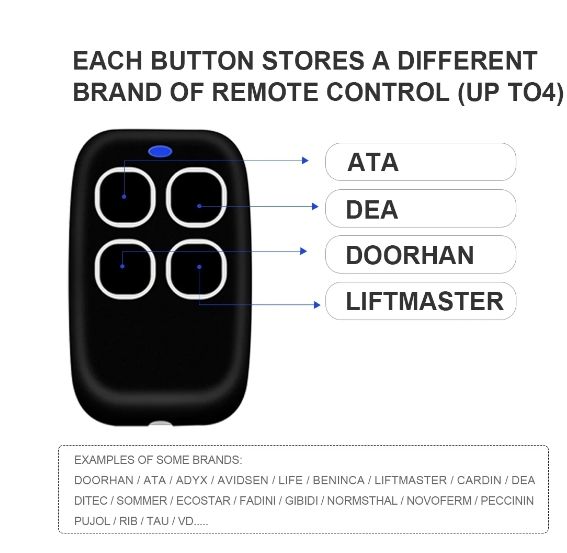 EACH BUTTON STORES A DIFFERENT BRAND OF REMOTE CONTROL (UP TO4)

ATA

DEA

DOORHAN

LIFTMASTER

EXAMPLES OF SOME BRANDS:
DOORHAN / ATA / ADYX / AVIDSEN / LIFE / BENINCA / LIFTMASTER / CARDIN / DEA
DITEC / SOMMER / ECOSTAR / FADINI / GIBIDI / NORMSTHAL / NOVOFERM / PECCININ
PUJOL / RIB / TAU / VD.....